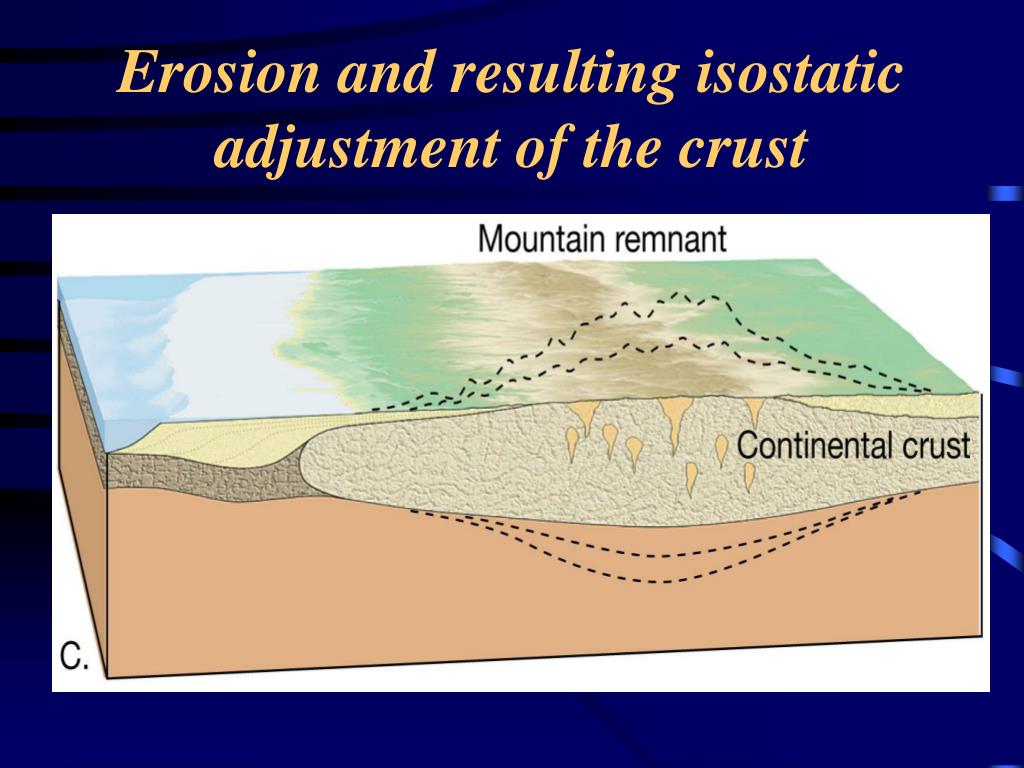 Erosion and resulting isostatic adjustment of the crust

Mountain remnant

Continental crust

C.